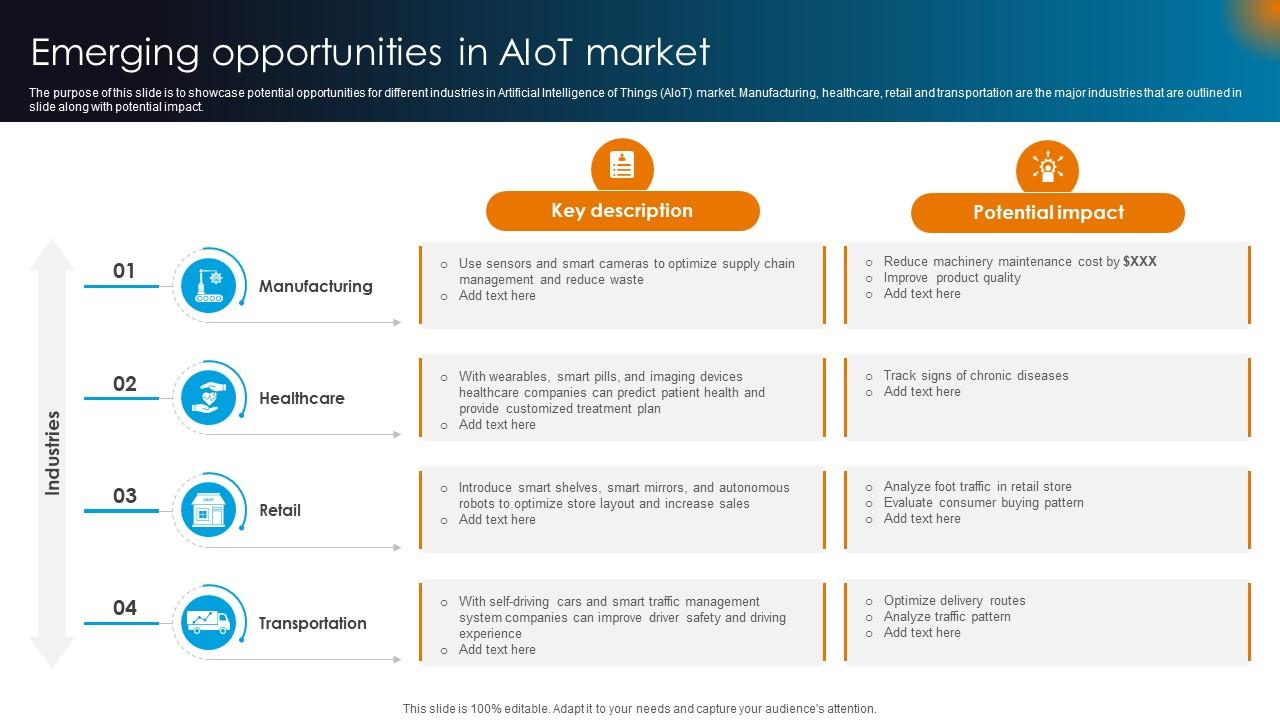 Emerging opportunities in AIoT market

The purpose of this slide is to showcase potential opportunities for different industries in Artificial Intelligence of Things (AIoT) market. Manufacturing, healthcare, retail and transportation are the major industries that are outlined in slide along with potential impact.

Key description

Potential impact

Industries

01 Manufacturing

- Use sensors and smart cameras to optimize supply chain management and reduce waste
- Add text here

- Reduce machinery maintenance cost by $XXX
- Improve product quality
- Add text here

02 Healthcare

- With wearables, smart pills, and imaging devices healthcare companies can predict patient health and provide customized treatment plan
- Add text here

- Track signs of chronic diseases
- Add text here

03 Retail

- Introduce smart shelves, smart mirrors, and autonomous robots to optimize store layout and increase sales
- Add text here

- Analyze foot traffic in retail store
- Evaluate consumer buying pattern
- Add text here

04 Transportation

- With self-driving cars and smart traffic management system companies can improve driver safety and driving experience
- Add text here

- Optimize delivery routes
- Analyze traffic pattern
- Add text here

This slide is 100% editable. Adapt it to your needs and capture your audience's attention.